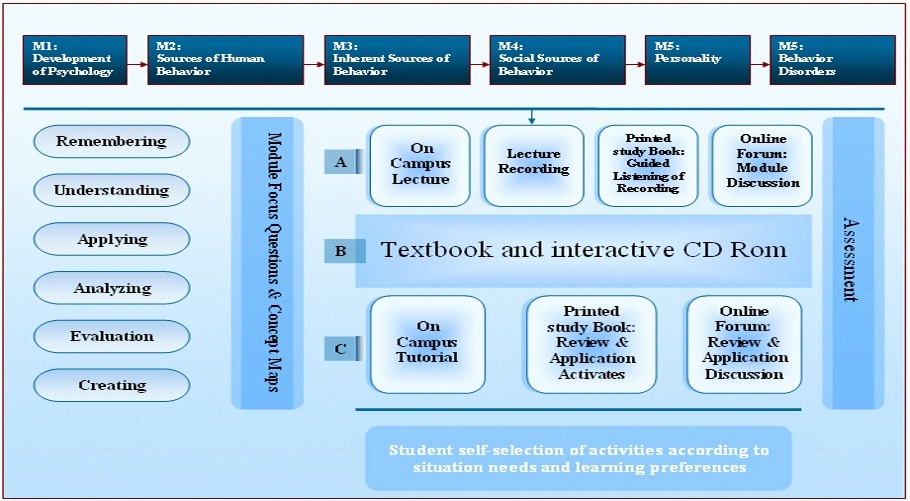 M1: Development of Psychology

M2: Sources of Human Behavior

M3: Inherent Sources of Behavior

M4: Social Sources of Behavior

M5: Personality

M5: Behavior Disorders

Remembering

Understanding

Applying

Analyzing

Evaluation

Creating

Module Focus Questions & Concept Maps

A

On Campus Lecture

Lecture Recording

Printed study Book: Guided Listening of Recording

Online Forum: Module Discussion

B

Textbook and interactive CD Rom

C

On Campus Tutorial

Printed study Book: Review & Application Activates

Online Forum: Review & Application Discussion

Assessment

Student self-selection of activities according to situation needs and learning preferences